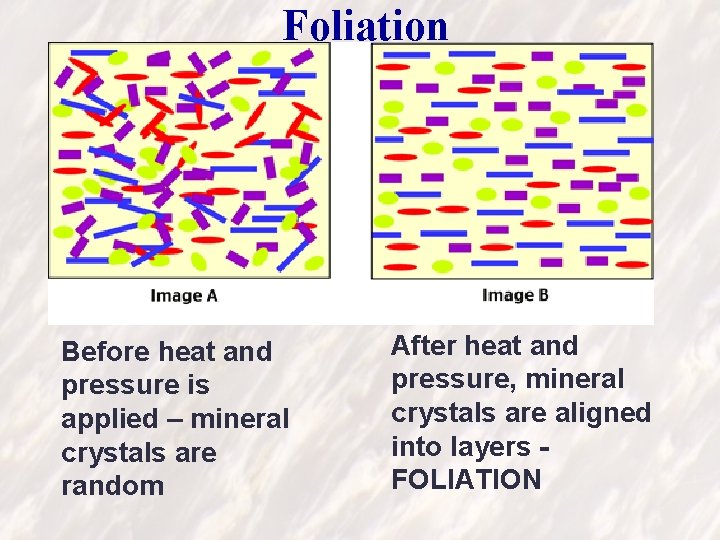 Foliation

Image A

Image B

Before heat and pressure is applied – mineral crystals are random

After heat and pressure, mineral crystals are aligned into layers - FOLIATION